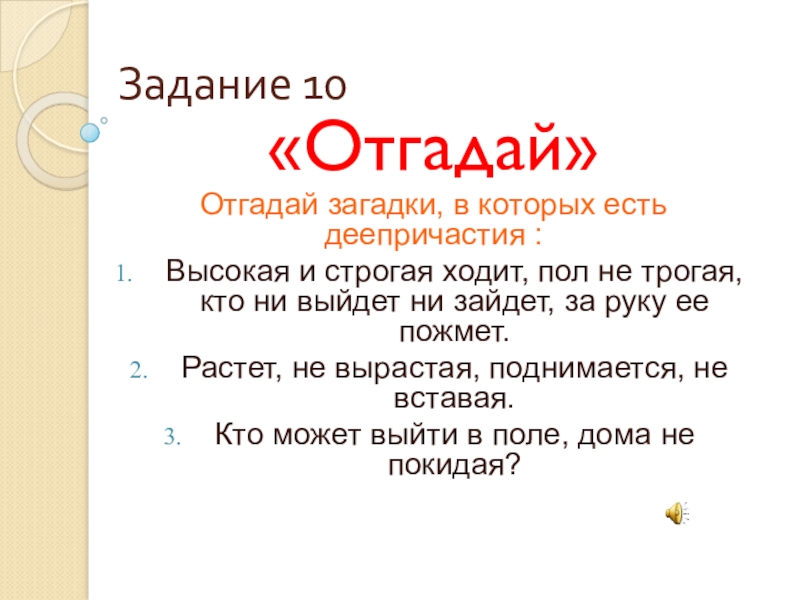 Задание 10

«Отгадай»

Отгадай загадки, в которых есть деепричастия :

1. Высокая и строгая ходит, пол не трогая, кто ни выйдет ни зайдет, за руку ее пожмет.
2. Растет, не вырастая, поднимается, не вставая.
3. Кто может выйти в поле, дома не покидая?